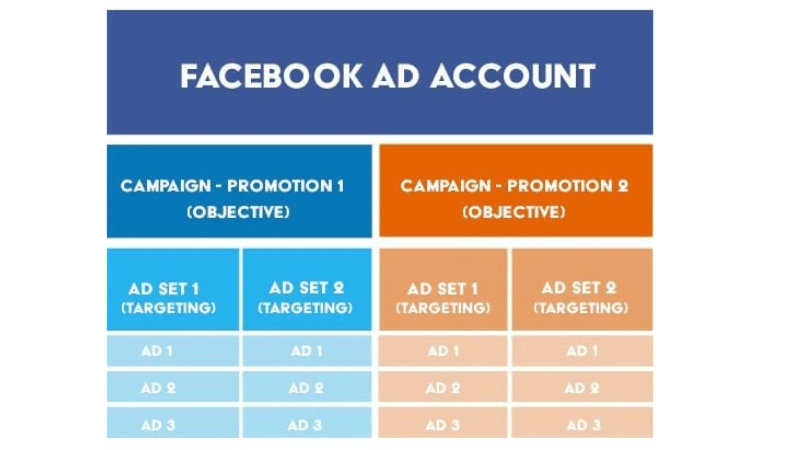 FACEBOOK AD ACCOUNT

CAMPAIGN - PROMOTION 1 (OBJECTIVE)

AD SET 1 (TARGETING)

AD 1

AD 2

AD 3

AD SET 2 (TARGETING)

AD 1

AD 2

AD 3

CAMPAIGN - PROMOTION 2 (OBJECTIVE)

AD SET 1 (TARGETING)

AD 1

AD 2

AD 3

AD SET 2 (TARGETING)

AD 1

AD 2

AD 3